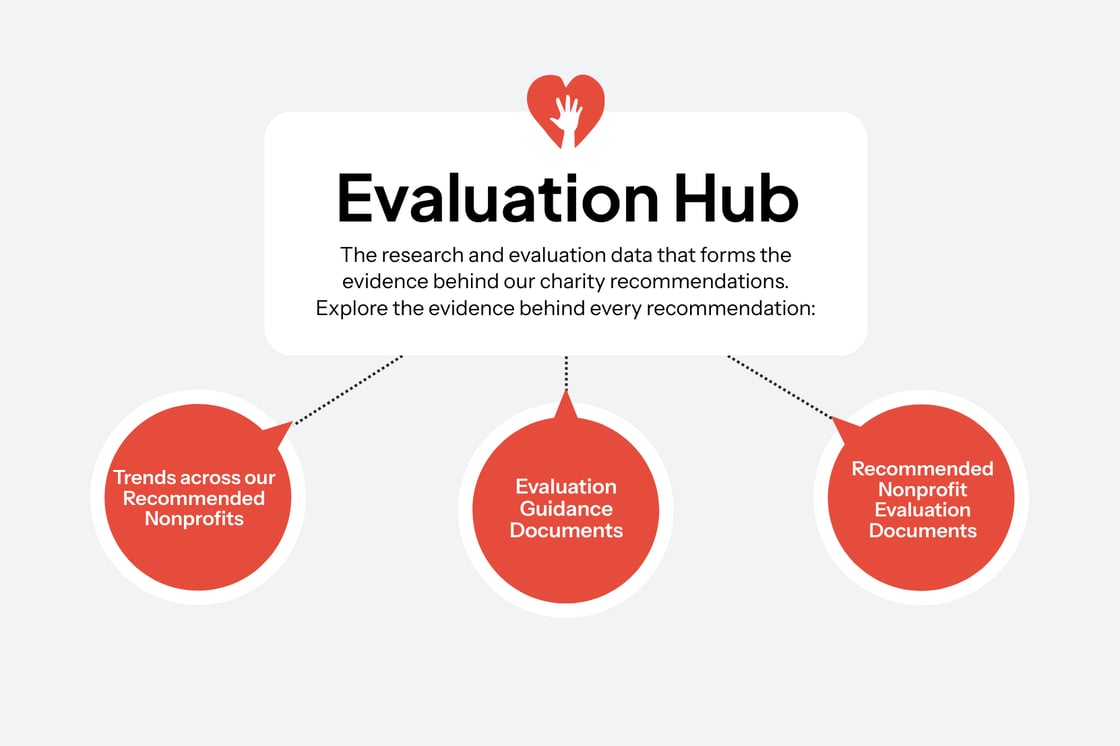 Evaluation Hub

The research and evaluation data that forms the evidence behind our charity recommendations. Explore the evidence behind every recommendation:

Trends across our Recommended Nonprofits

Evaluation Guidance Documents

Recommended Nonprofit Evaluation Documents